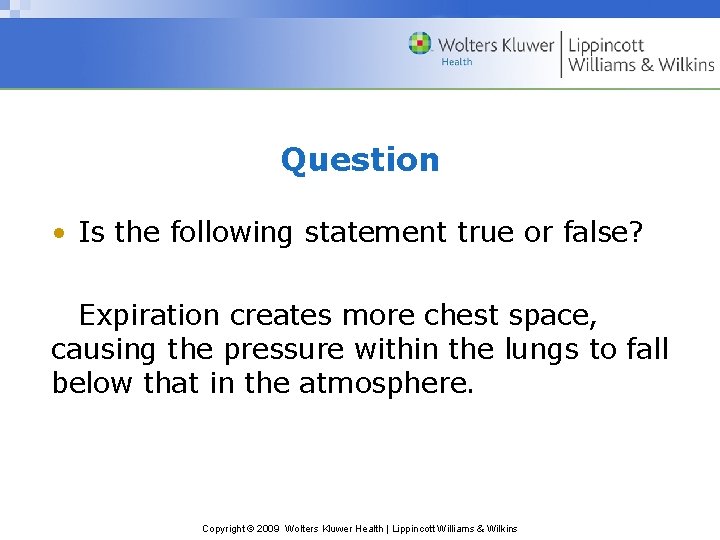 Wolters Kluwer Health | Lippincott Williams & Wilkins

Question

• Is the following statement true or false?

Expiration creates more chest space, causing the pressure within the lungs to fall below that in the atmosphere.

Copyright © 2009 Wolters Kluwer Health | Lippincott Williams & Wilkins